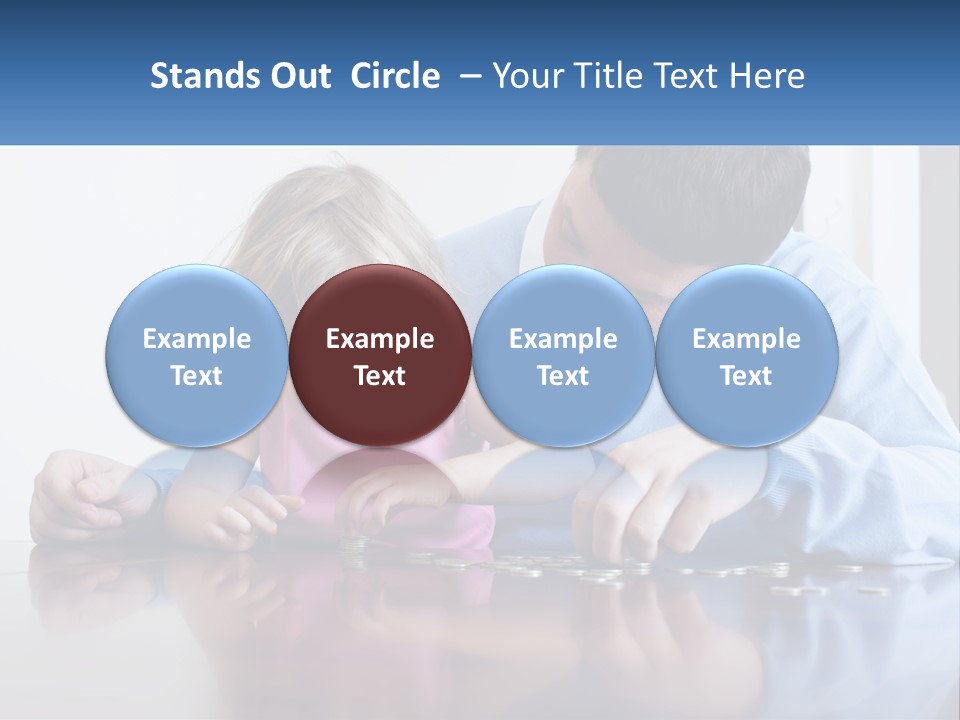 Stands Out Circle – Your Title Text Here

Example Text

Example Text

Example Text

Example Text